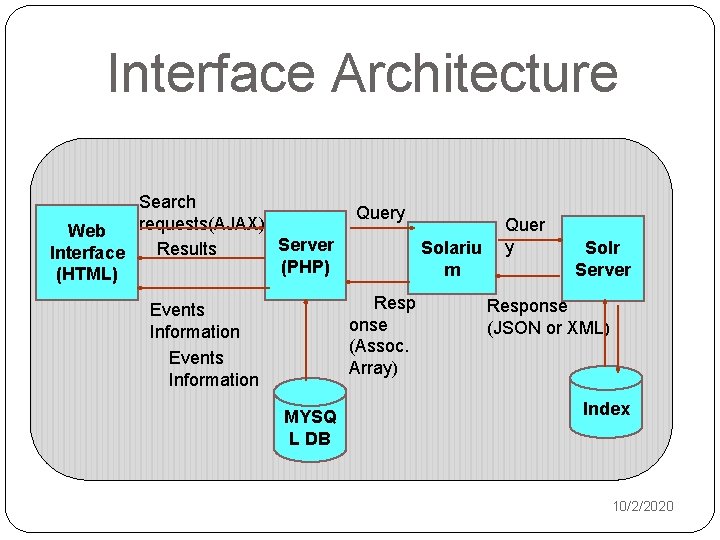 Interface Architecture

Web Interface (HTML)

Search requests(AJAX)

Results

Events Information

Events Information

Server (PHP)

Query

Resp onse (Assoc. Array)

MYSQ L DB

Solariu m

Quer y

Response (JSON or XML)

Solr Server

Index

10/2/2020